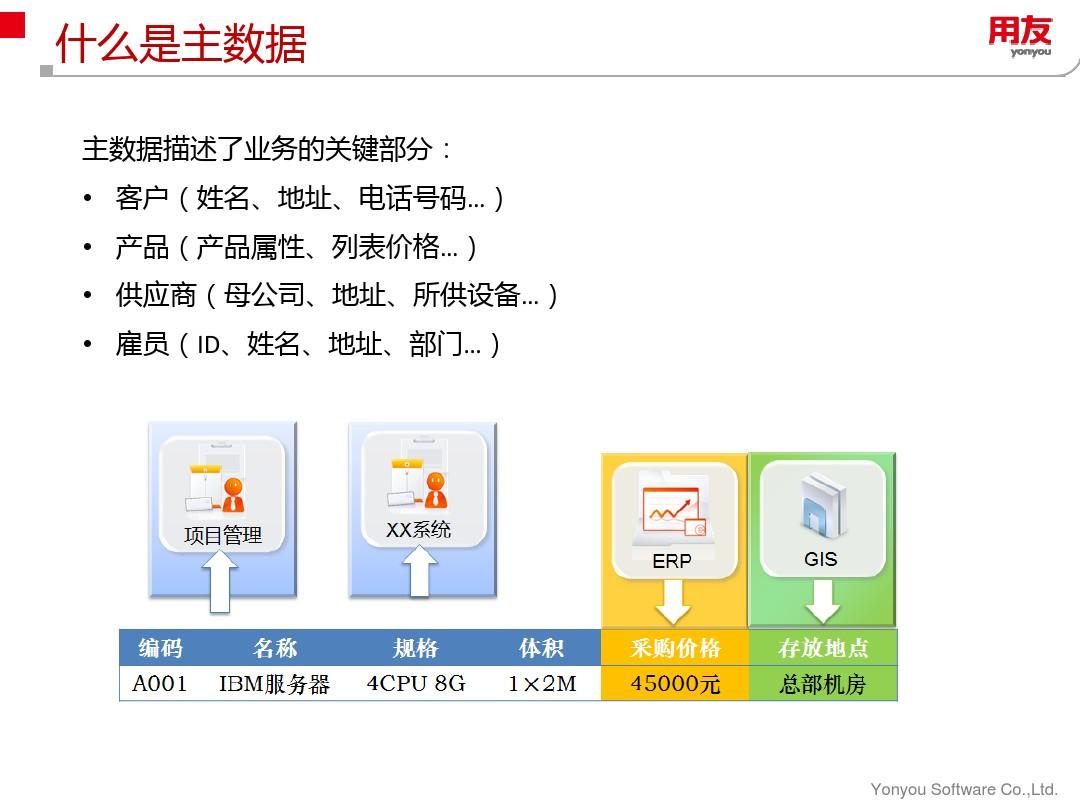 什么是主数据

用友
yonyou

主数据描述了业务的关键部分：

• 客户（姓名、地址、电话号码…）
• 产品（产品属性、列表价格…）
• 供应商（母公司、地址、所供设备…）
• 雇员（ID、姓名、地址、部门…）

项目管理

XX系统

ERP

GIS

| 编码 | 名称 | 规格 | 体积 | 采购价格 | 存放地点 |
|---|---|---|---|---|---|
| A001 | IBM服务器 | 4CPU 8G | 1×2M | 45000元 | 总部机房 |

Yonyou Software Co.,Ltd.